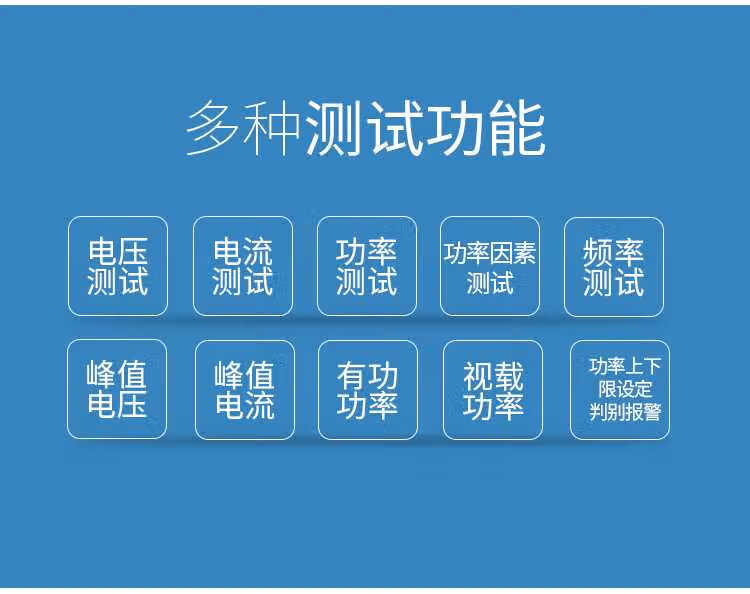 多种测试功能

电压测试

电流测试

功率测试

功率因素测试

频率测试

峰值电压

峰值电流

有功功率

视载功率

功率上下限设定判别报警